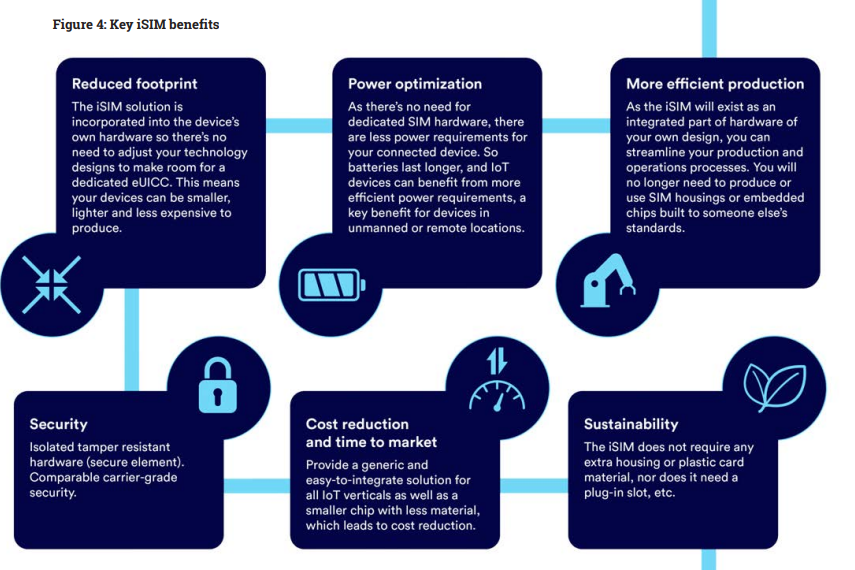 Figure 4: Key iSIM benefits

Reduced footprint
The iSIM solution is incorporated into the device's own hardware so there's no need to adjust your technology designs to make room for a dedicated eUICC. This means your devices can be smaller, lighter and less expensive to produce.

Power optimization
As there's no need for dedicated SIM hardware, there are less power requirements for your connected device. So batteries last longer, and IoT devices can benefit from more efficient power requirements, a key benefit for devices in unmanned or remote locations.

More efficient production
As the iSIM will exist as an integrated part of hardware of your own design, you can streamline your production and operations processes. You will no longer need to produce or use SIM housings or embedded chips built to someone else's standards.

Security
Isolated tamper resistant hardware (secure element). Comparable carrier-grade security.

Cost reduction and time to market
Provide a generic and easy-to-integrate solution for all IoT verticals as well as a smaller chip with less material, which leads to cost reduction.

Sustainability
The iSIM does not require any extra housing or plastic card material, nor does it need a plug-in slot, etc.